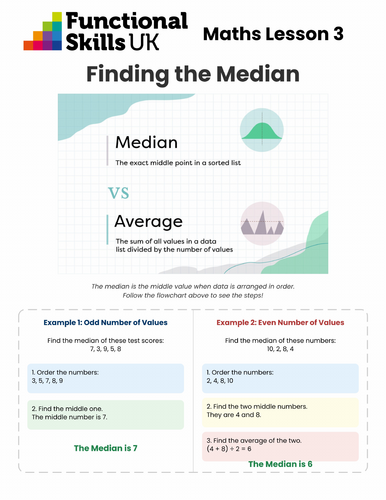 Functional Skills UK

Maths Lesson 3

Finding the Median

Median

The exact middle point in a sorted list

VS

Average

The sum of all values in a data list divided by the number of values

The median is the middle value when data is arranged in order.
Follow the flowchart above to see the steps!

Example 1: Odd Number of Values

Find the median of these test scores:
7, 3, 9, 5, 8

1. Order the numbers:
3, 5, 7, 8, 9

2. Find the middle one.
The middle number is 7.

The Median is 7

Example 2: Even Number of Values

Find the median of these numbers:
10, 2, 8, 4

1. Order the numbers:
2, 4, 8, 10

2. Find the two middle numbers.
They are 4 and 8.

3. Find the average of the two.
$(4 + 8) \div 2 = 6$

The Median is 6